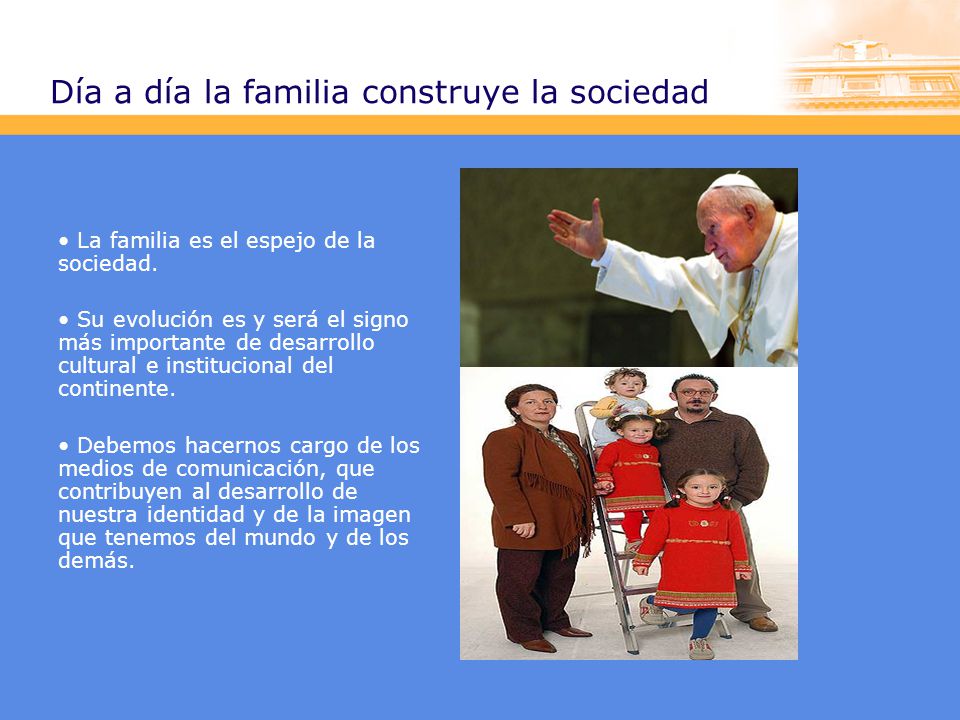 Día a día la familia construye la sociedad

• La familia es el espejo de la sociedad.

• Su evolución es y será el signo más importante de desarrollo cultural e institucional del continente.

• Debemos hacernos cargo de los medios de comunicación, que contribuyen al desarrollo de nuestra identidad y de la imagen que tenemos del mundo y de los demás.